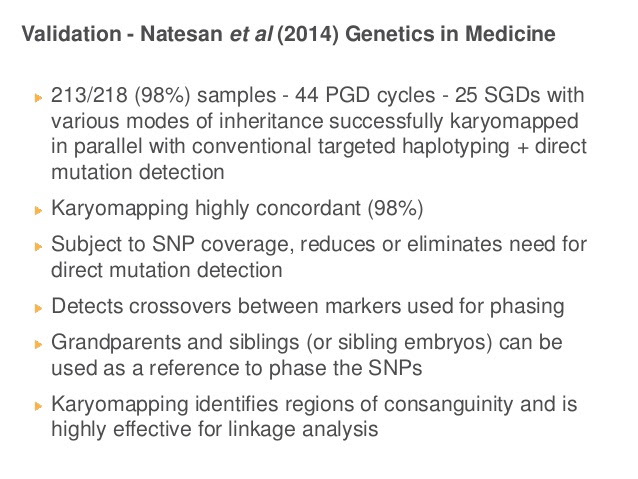 Validation - Natesan et al (2014) Genetics in Medicine

213/218 (98%) samples - 44 PGD cycles - 25 SGDs with various modes of inheritance successfully karyomapped in parallel with conventional targeted haplotyping + direct mutation detection

Karyomapping highly concordant (98%)

Subject to SNP coverage, reduces or eliminates need for direct mutation detection

Detects crossovers between markers used for phasing

Grandparents and siblings (or sibling embryos) can be used as a reference to phase the SNPs

Karyomapping identifies regions of consanguinity and is highly effective for linkage analysis